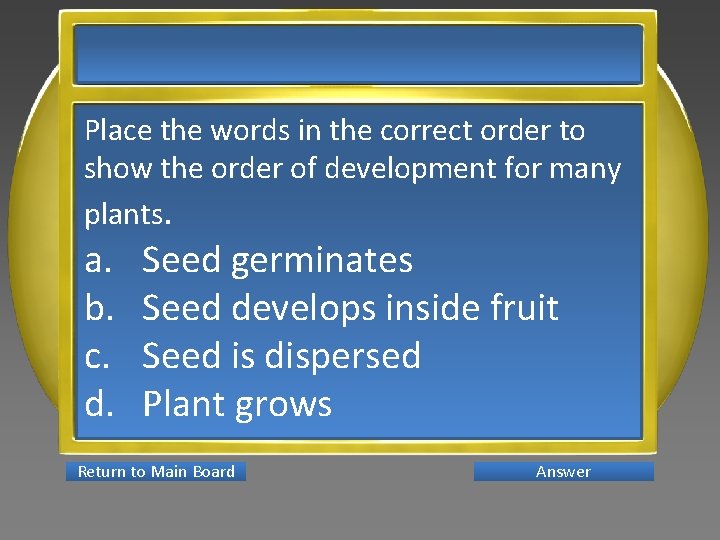 Place the words in the correct order to show the order of development for many plants.

a. Seed germinates
b. Seed develops inside fruit
c. Seed is dispersed
d. Plant grows

Return to Main Board

Answer